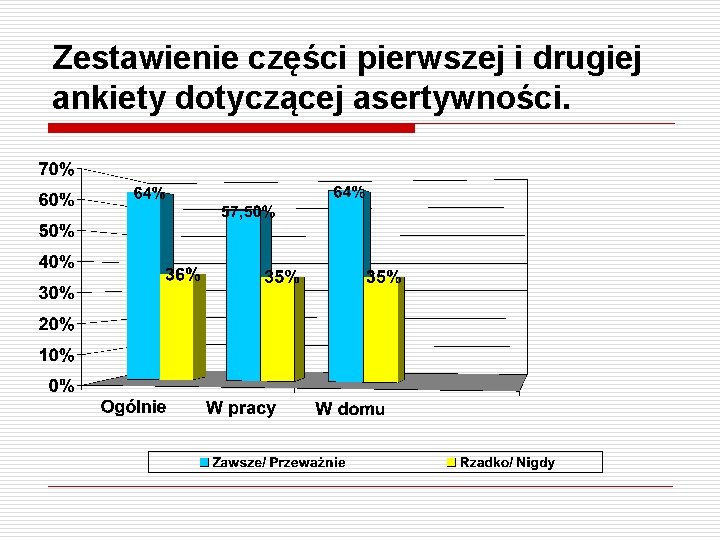 Zestawienie części pierwszej i drugiej ankiety dotyczącej asertywności.

70%
60%
50%
40%
30%
20%
10%
0%

64%
36%
57,50%
35%
64%
35%

Ogólnie
W pracy
W domu

Zawsze/ Przeważnie
Rzadko/ Nigdy